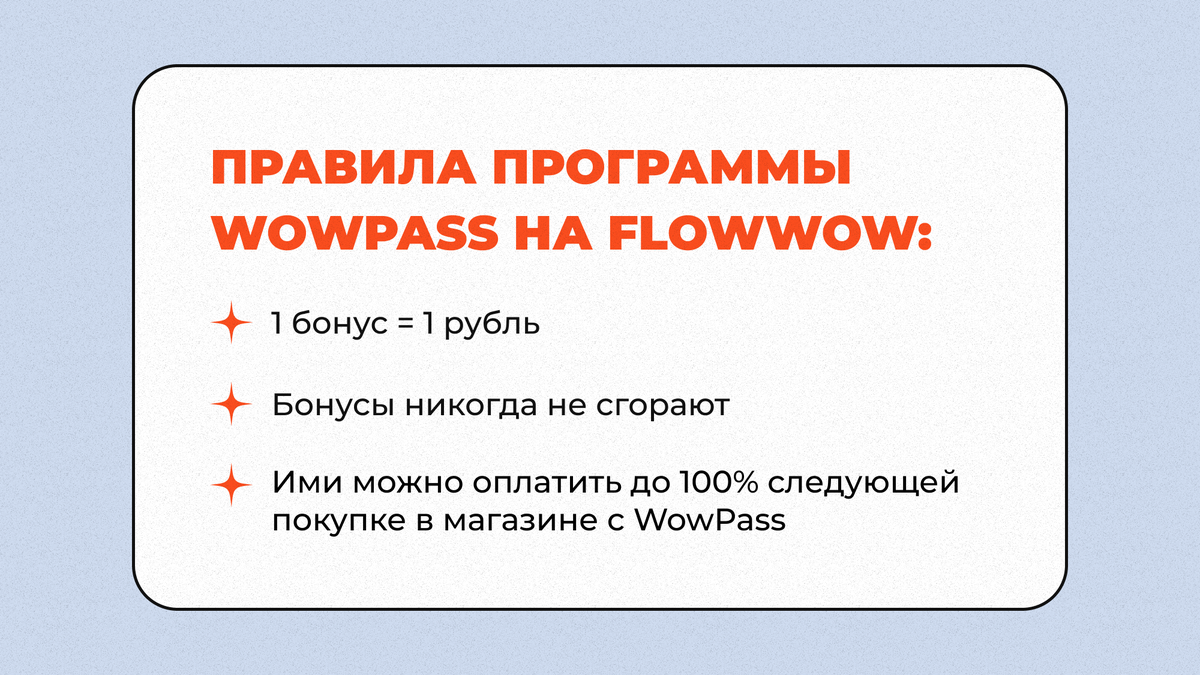 ПРАВИЛА ПРОГРАММЫ WOWPASS НА FLOWWOW:

1 бонус = 1 рубль

Бонусы никогда не сгорают

Ими можно оплатить до 100% следующей покупке в магазине с WowPass